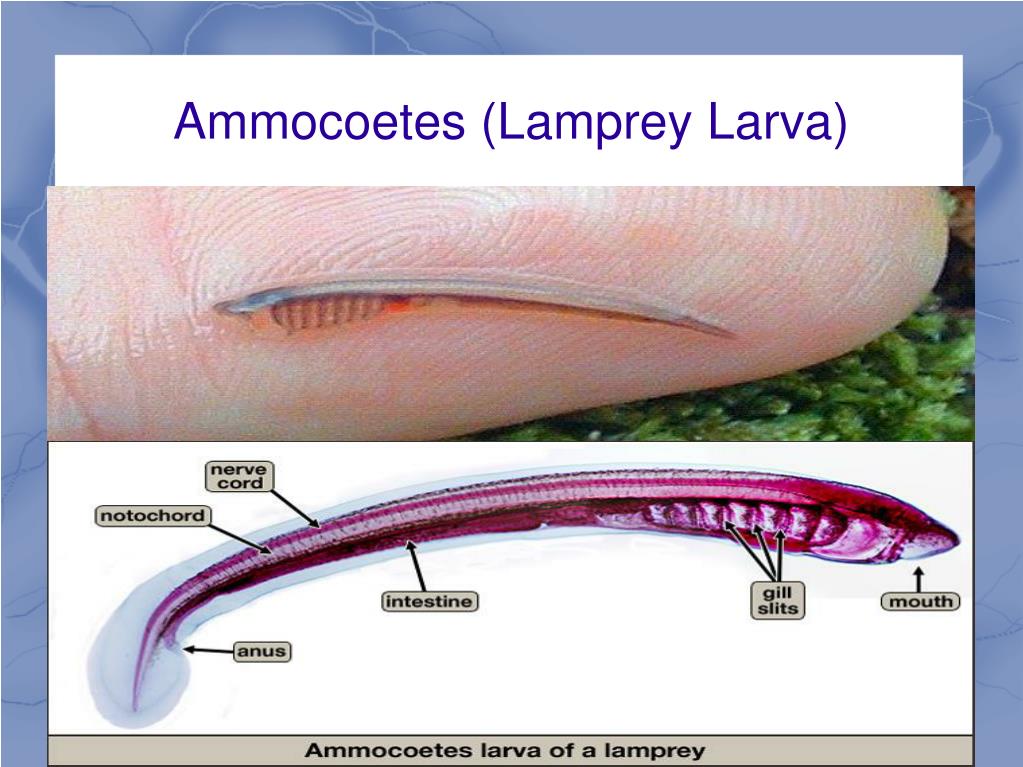 Ammocoetes (Lamprey Larva)

nerve cord

notochord

intestine

anus

gill slits

mouth

Ammocoetes larva of a lamprey